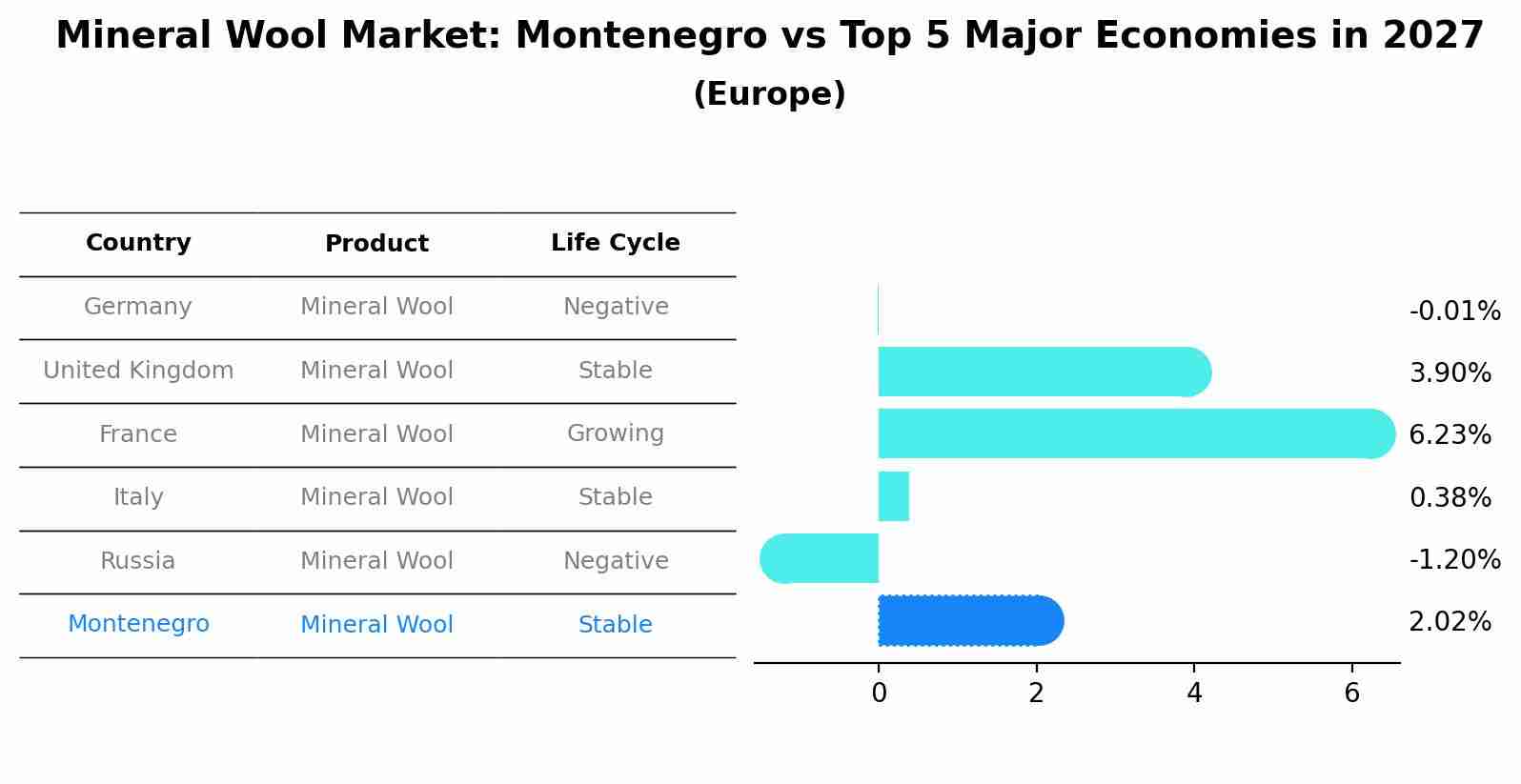 Mineral Wool Market: Montenegro vs Top 5 Major Economies in 2027
(Europe)

| Country | Product | Life Cycle |
|---|---|---|
| Germany | Mineral Wool | Negative |
| United Kingdom | Mineral Wool | Stable |
| France | Mineral Wool | Growing |
| Italy | Mineral Wool | Stable |
| Russia | Mineral Wool | Negative |
| Montenegro | Mineral Wool | Stable |

-0.01%
3.90%
6.23%
0.38%
-1.20%
2.02%

0
2
4
6